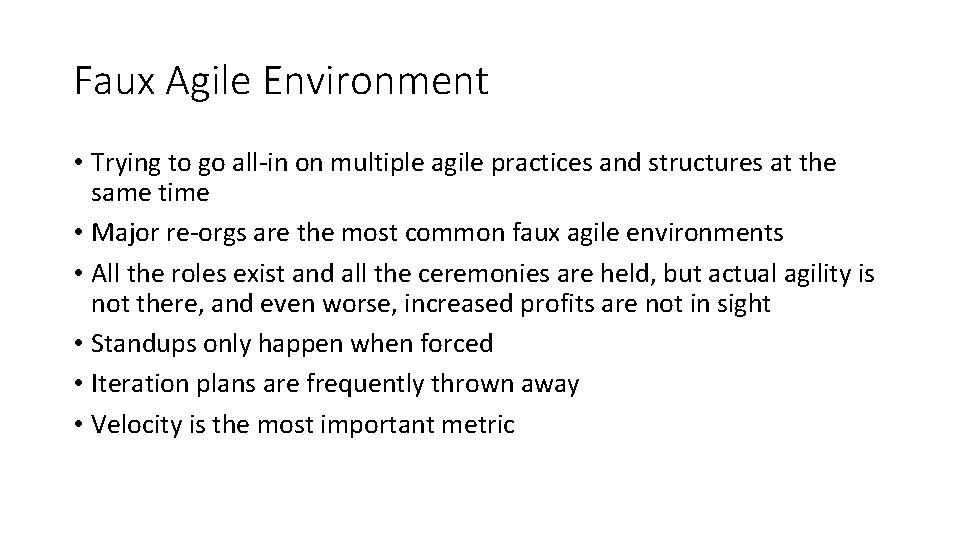 Faux Agile Environment

• Trying to go all-in on multiple agile practices and structures at the same time
• Major re-orgs are the most common faux agile environments
• All the roles exist and all the ceremonies are held, but actual agility is not there, and even worse, increased profits are not in sight
• Standups only happen when forced
• Iteration plans are frequently thrown away
• Velocity is the most important metric